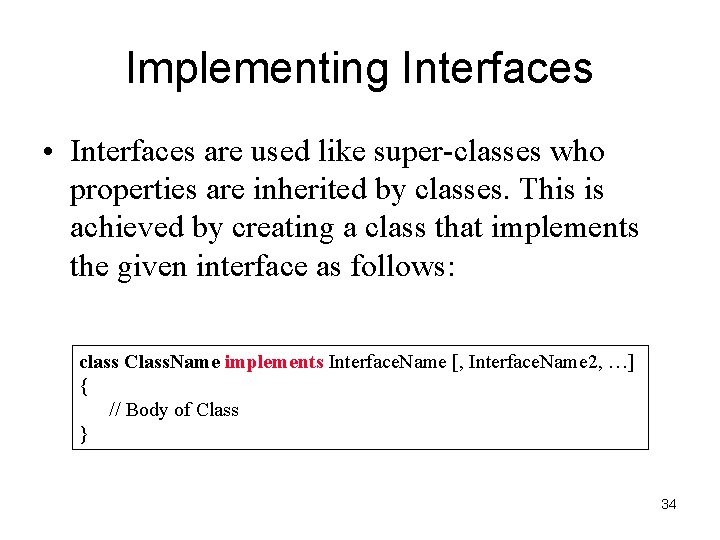 Implementing Interfaces

• Interfaces are used like super-classes who properties are inherited by classes. This is achieved by creating a class that implements the given interface as follows:

class ClassName implements InterfaceName [, InterfaceName2, …]
{
// Body of Class
}

34